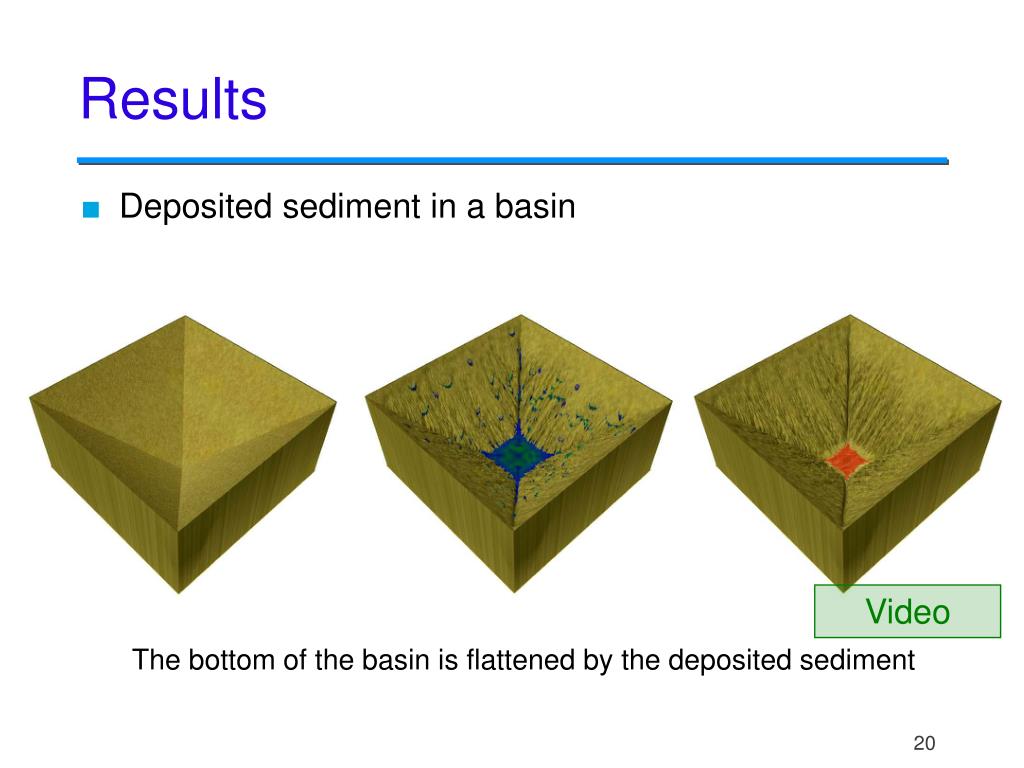 Results

■ Deposited sediment in a basin

Video

The bottom of the basin is flattened by the deposited sediment

20